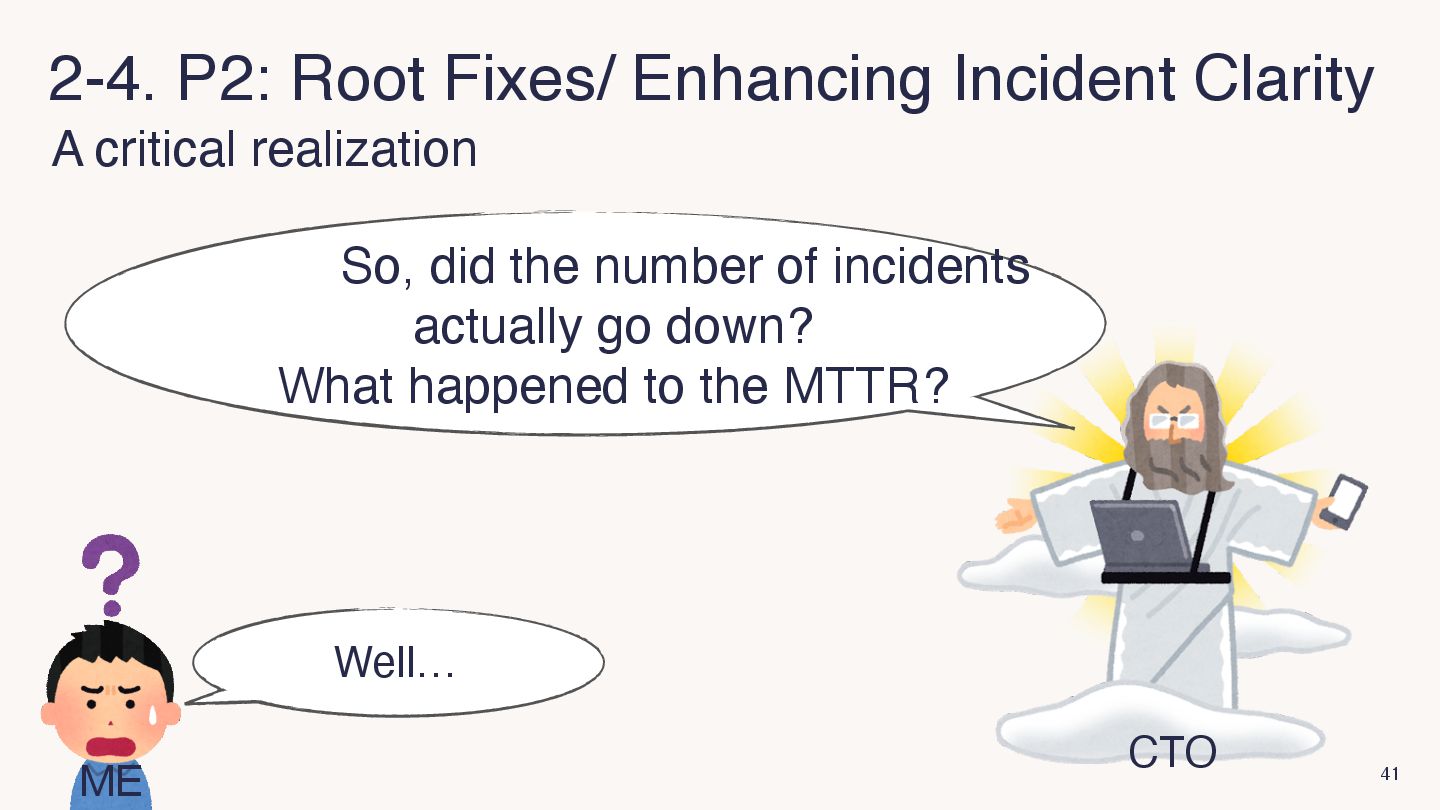 2-4. P2: Root Fixes/ Enhancing Incident Clarity
A critical realization

So, did the number of incidents actually go down?
What happened to the MTTR?

Well…

ME

CTO

41